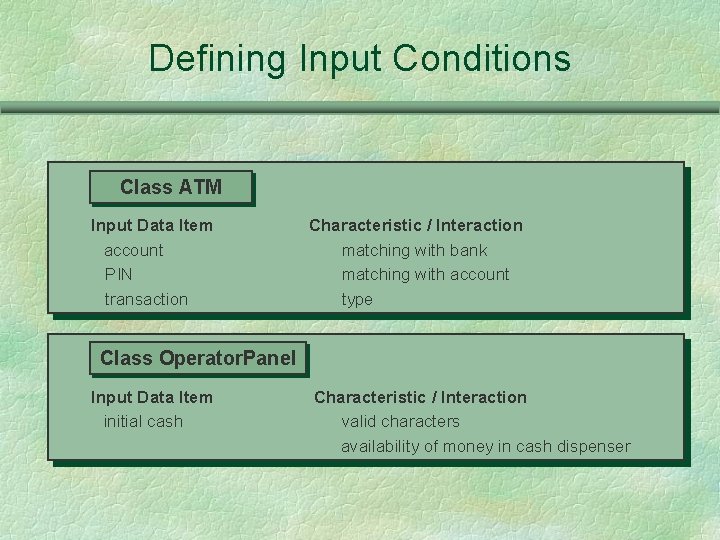 Defining Input Conditions

Class ATM

| Input Data Item | Characteristic / Interaction |
|---|---|
| account | matching with bank |
| PIN | matching with account |
| transaction | type |

Class OperatorPanel

| Input Data Item | Characteristic / Interaction |
|---|---|
| initial cash | valid characters |
| | availability of money in cash dispenser |